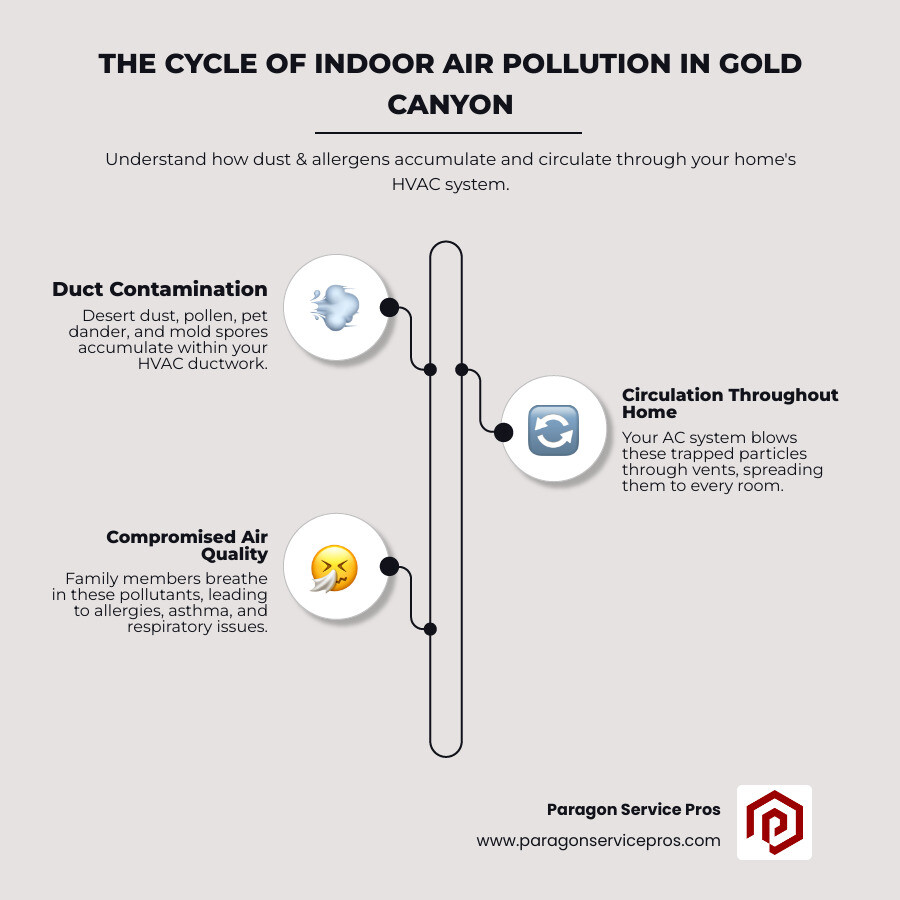 THE CYCLE OF INDOOR AIR POLLUTION IN GOLD CANYON

Understand how dust & allergens accumulate and circulate through your home's HVAC system.

Duct Contamination
Desert dust, pollen, pet dander, and mold spores accumulate within your HVAC ductwork.

Circulation Throughout Home
Your AC system blows these trapped particles through vents, spreading them to every room.

Compromised Air Quality
Family members breathe in these pollutants, leading to allergies, asthma, and respiratory issues.

Paragon Service Pros
www.paragonservicepros.com